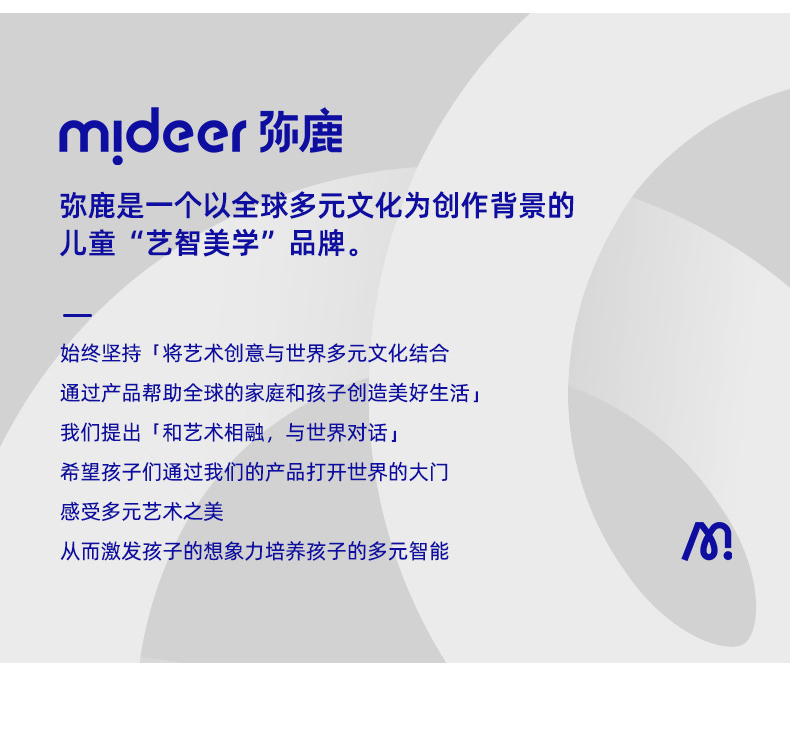 mideer 弥鹿

弥鹿是一个以全球多元文化为创作背景的儿童“艺智美学”品牌。

—

始终坚持「将艺术创意与世界多元文化结合
通过产品帮助全球的家庭和孩子创造美好生活」
我们提出「和艺术相融，与世界对话」
希望孩子们通过我们的产品打开世界的大门
感受多元艺术之美
从而激发孩子的想象力培养孩子的多元智能

M!